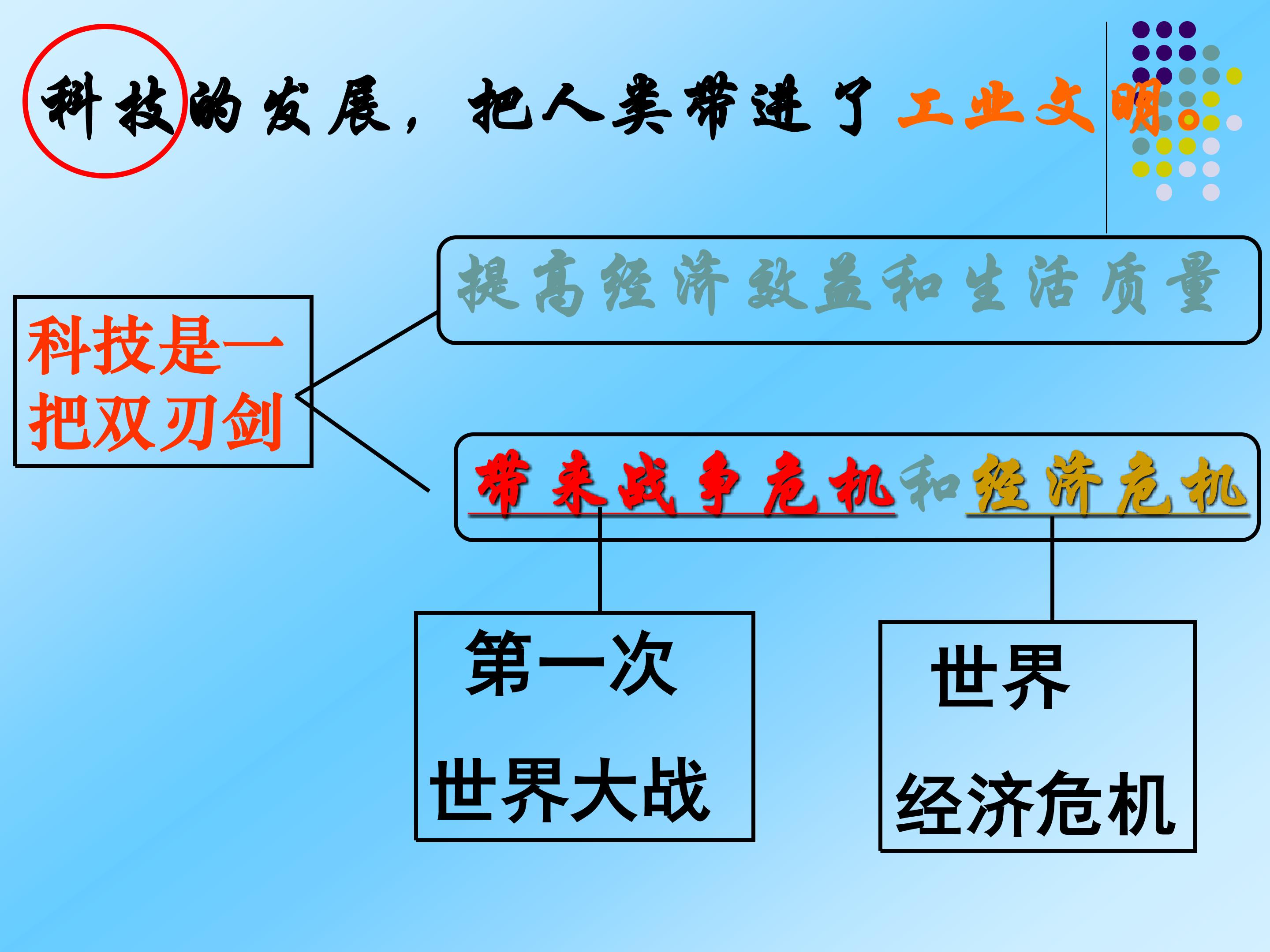 科技的发展，把人类带进了工业文明

科技是一把双刃剑

提高经济效益和生活质量

带来战争危机和经济危机

第一次
世界大战

世界
经济危机